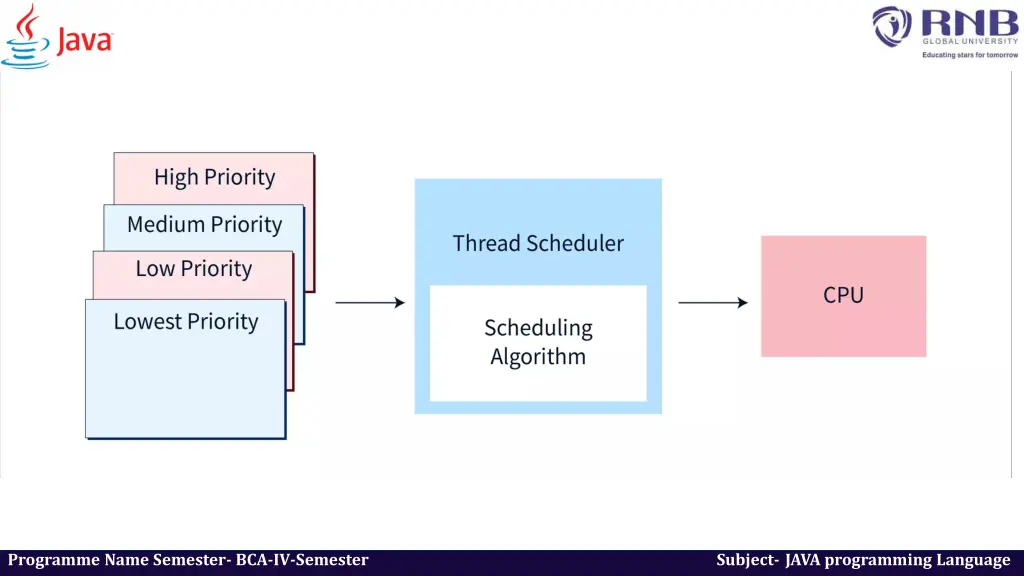 Java

RNB GLOBAL UNIVERSITY
Educating stars for tomorrow

High Priority
Medium Priority
Low Priority
Lowest Priority

Thread Scheduler
Scheduling Algorithm

CPU

Programme Name Semester- BCA-IV-Semester
Subject- JAVA programming Language